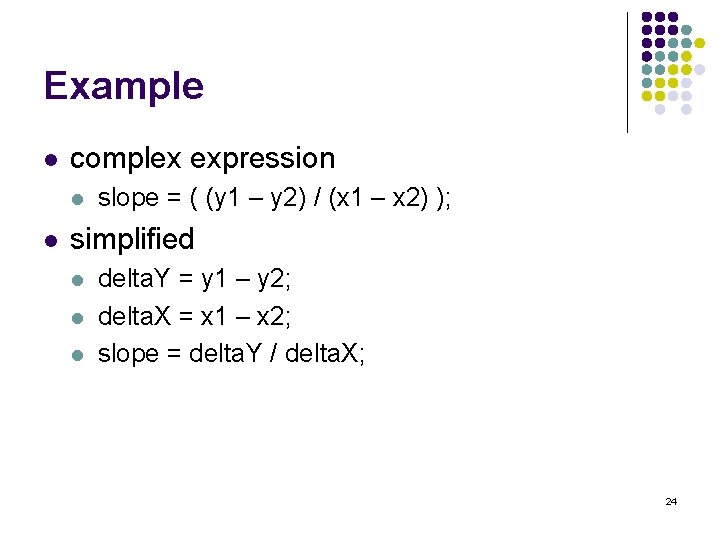 Example

- complex expression
  - slope = ( (y1 – y2) / (x1 – x2) );
- simplified
  - deltaY = y1 – y2;
  - deltaX = x1 – x2;
  - slope = deltaY / deltaX;

24